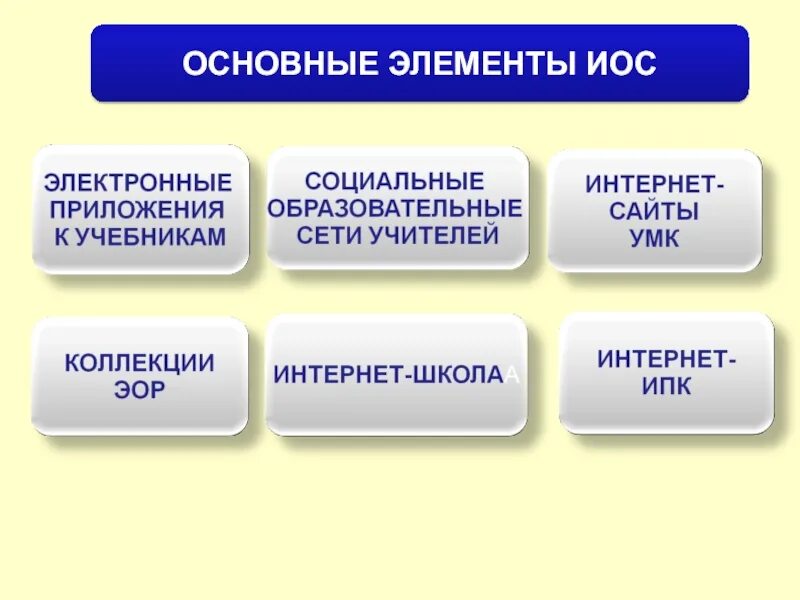 ОСНОВНЫЕ ЭЛЕМЕНТЫ ИОС

ЭЛЕКТРОННЫЕ ПРИЛОЖЕНИЯ К УЧЕБНИКАМ

СОЦИАЛЬНЫЕ ОБРАЗОВАТЕЛЬНЫЕ СЕТИ УЧИТЕЛЕЙ

ИНТЕРНЕТ-САЙТЫ УМК

КОЛЛЕКЦИИ ЭОР

ИНТЕРНЕТ-ШКОЛАА

ИНТЕРНЕТ-ИПК